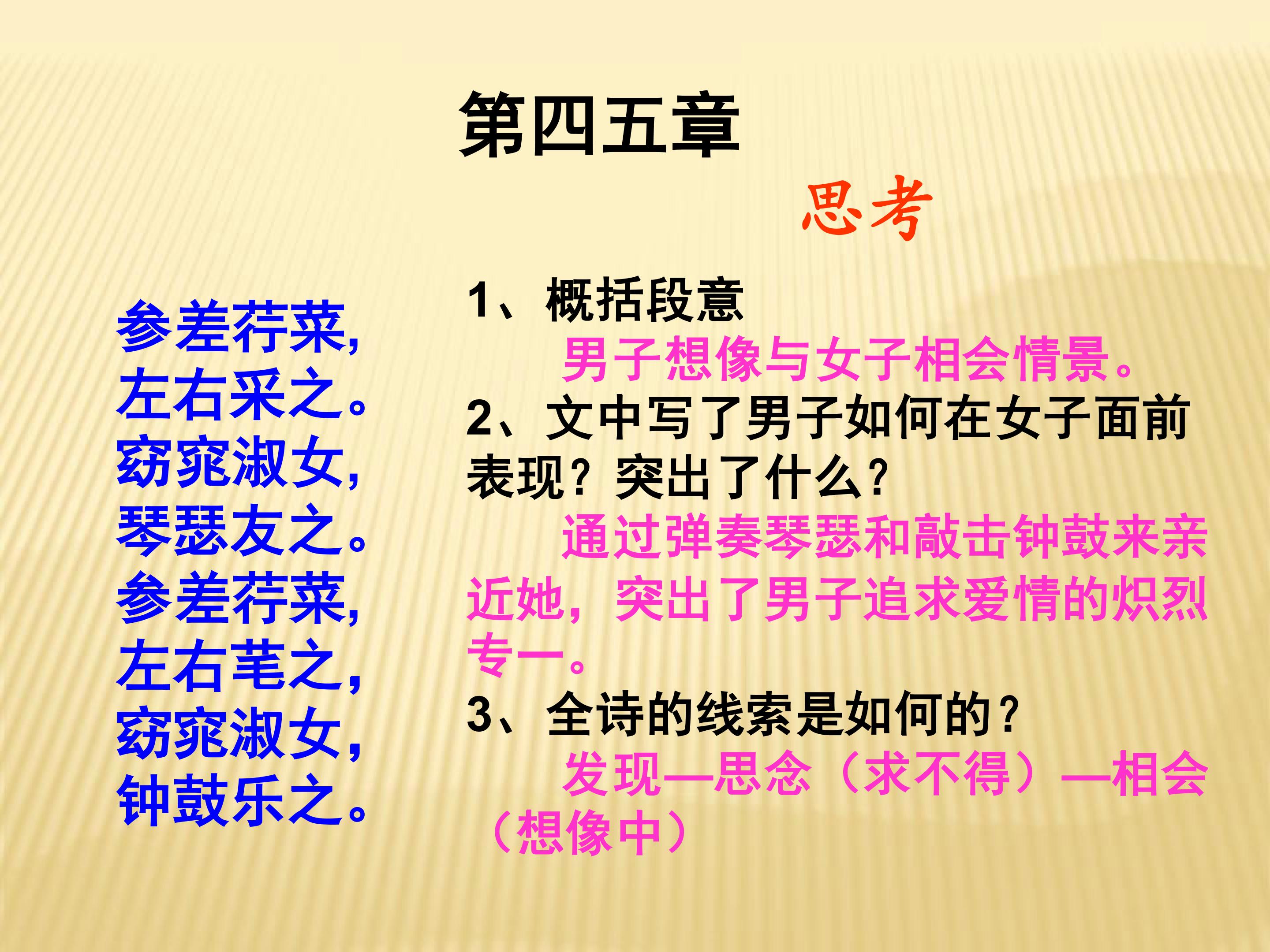 第四五章

思考

参差荇菜，
左右采之。
窈窕淑女，
琴瑟友之。
参差荇菜，
左右芼之，
窈窕淑女，
钟鼓乐之。

1、概括段意

男子想像与女子相会情景。

2、文中写了男子如何在女子面前表现？突出了什么？

通过弹奏琴瑟和敲击钟鼓来亲近她，突出了男子追求爱情的炽烈专一。

3、全诗的线索是如何的？

发现—思念（求不得）—相会（想像中）